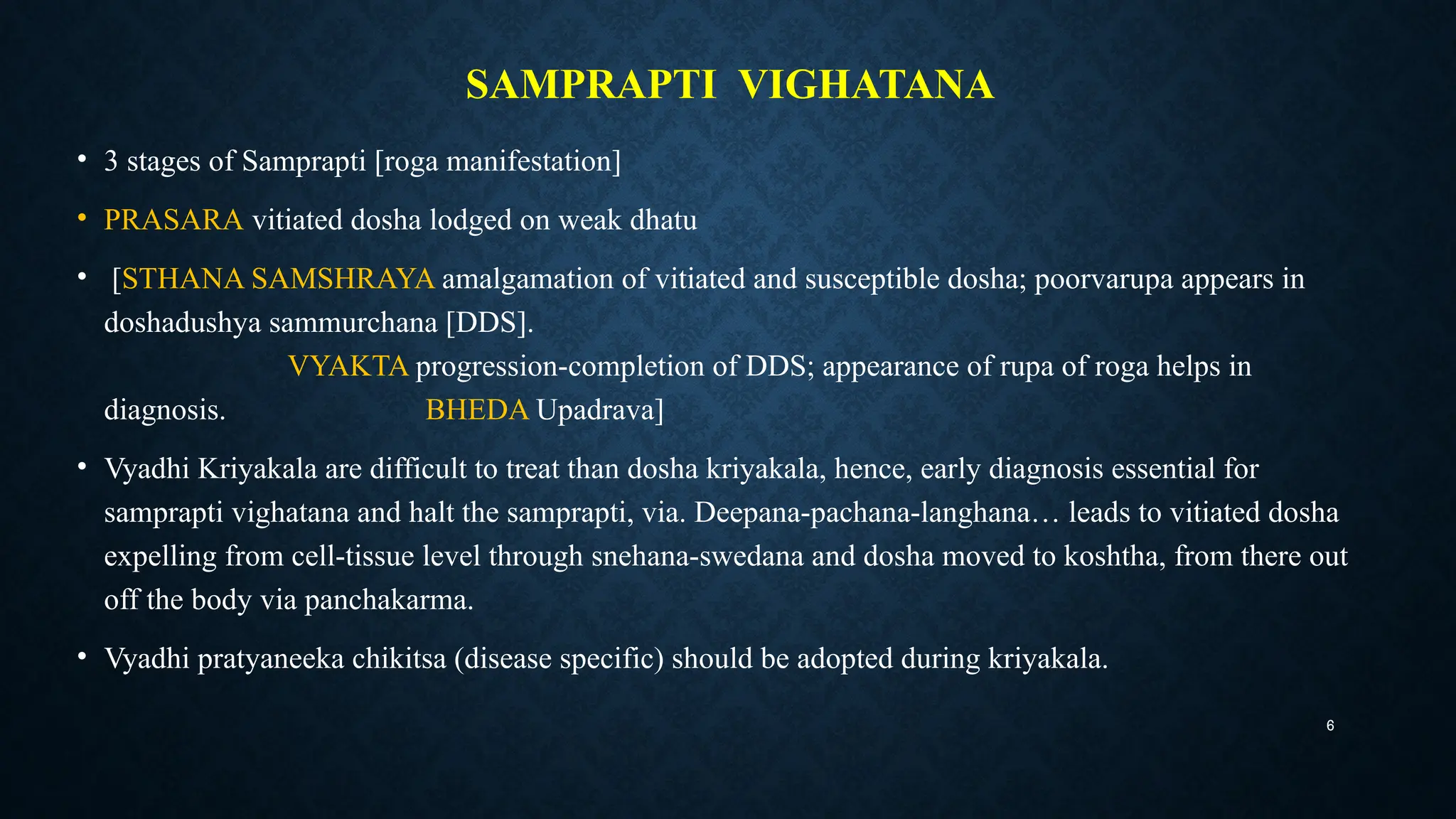 SAMPRAPTI VIGHATANA

• 3 stages of Samprapti [roga manifestation]

• PRASARA vitiated dosha lodged on weak dhatu

• [STHANA SAMSHRAYA amalgamation of vitiated and susceptible dosha; poorvarupa appears in doshadushya sammurchana [DDS]. VYAKTA progression-completion of DDS; appearance of rupa of roga helps in diagnosis. BHEDA Upadrava]

• Vyadhi Kriyakala are difficult to treat than dosha kriyakala, hence, early diagnosis essential for samprapti vighatana and halt the samprapti, via. Deepana-pachana-langhana… leads to vitiated dosha expelling from cell-tissue level through snehana-swedana and dosha moved to koshtha, from there out off the body via panchakarma.

• Vyadhi pratyaneeka chikitsa (disease specific) should be adopted during kriyakala.

6